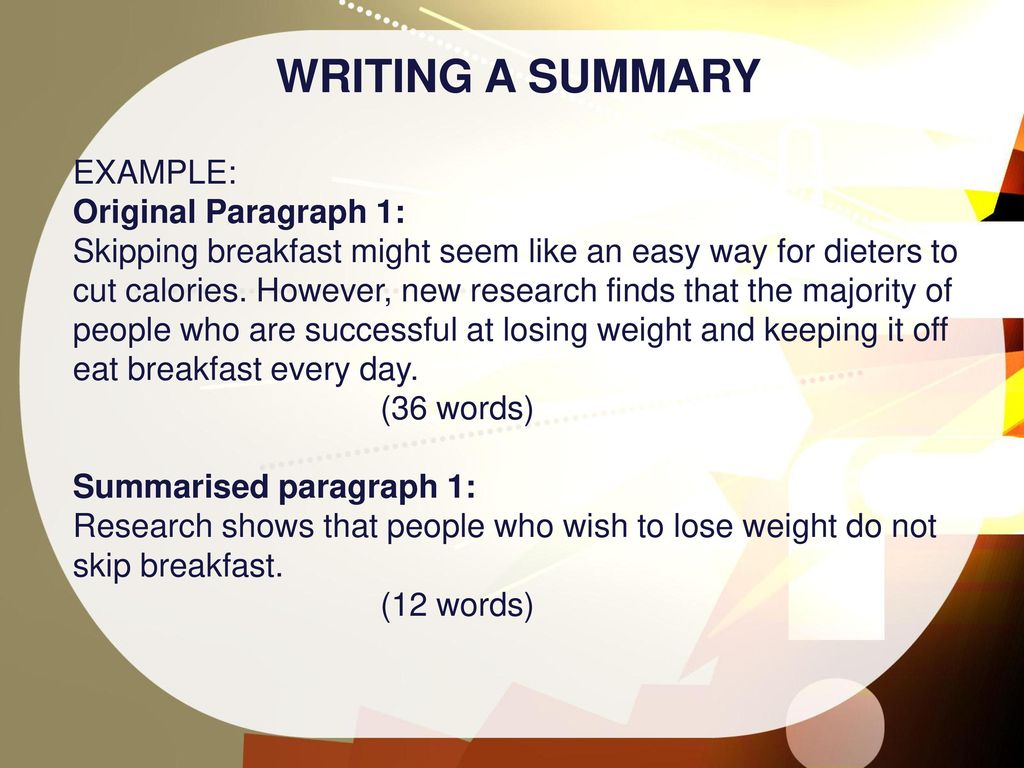 WRITING A SUMMARY

EXAMPLE:
Original Paragraph 1:
Skipping breakfast might seem like an easy way for dieters to cut calories. However, new research finds that the majority of people who are successful at losing weight and keeping it off eat breakfast every day.
(36 words)

Summarised paragraph 1:
Research shows that people who wish to lose weight do not skip breakfast.
(12 words)